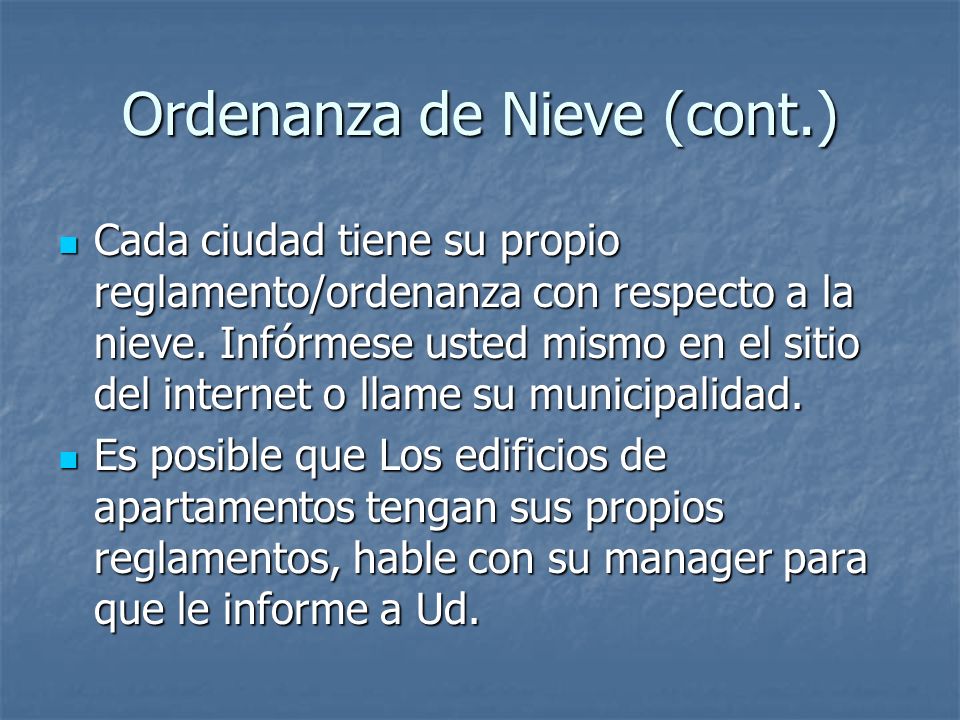 Ordenanza de Nieve (cont.)

- Cada ciudad tiene su propio reglamento/ordenanza con respecto a la nieve. Infórmese usted mismo en el sitio del internet o llame su municipalidad.
- Es posible que Los edificios de apartamentos tengan sus propios reglamentos, hable con su manager para que le informe a Ud.